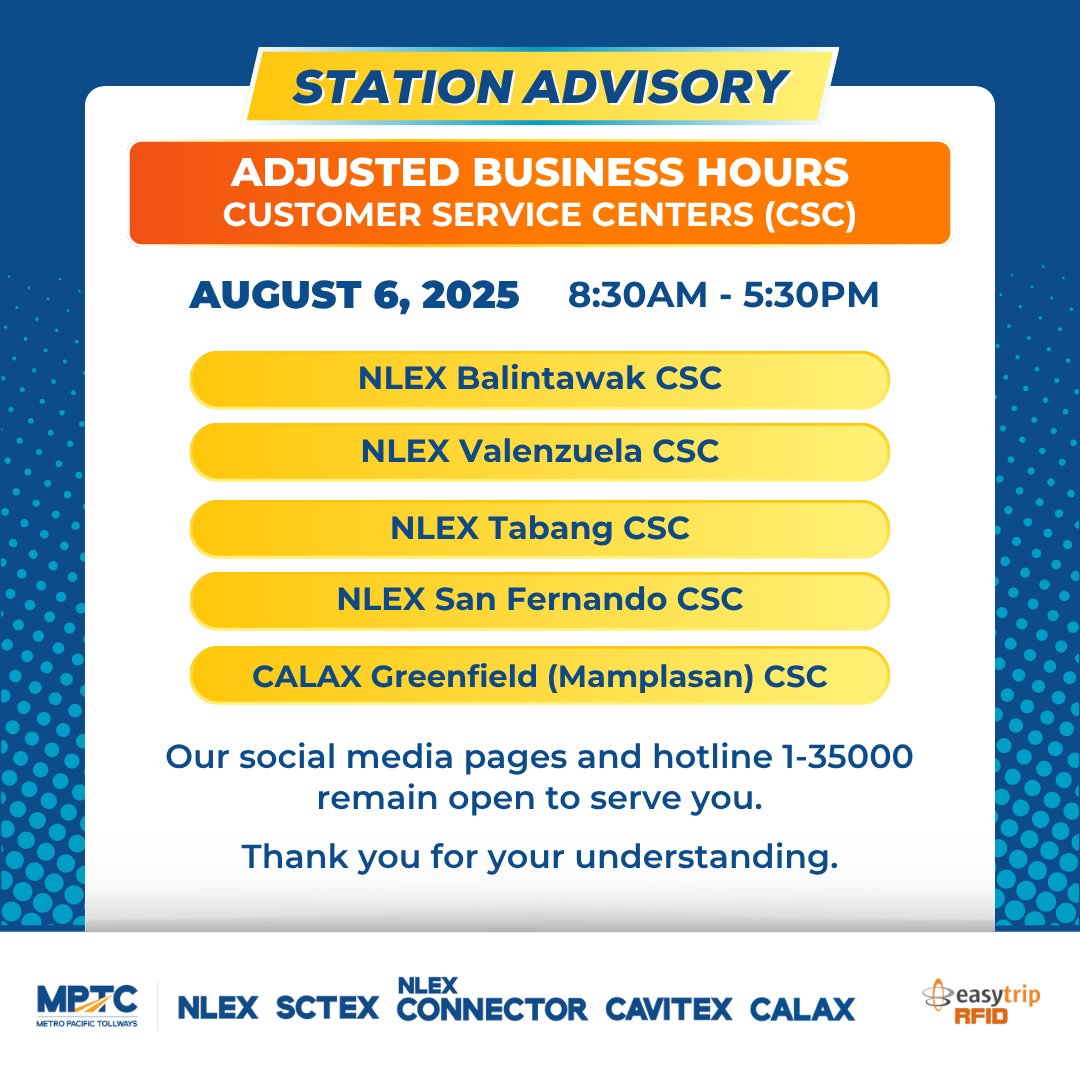 STATION ADVISORY

ADJUSTED BUSINESS HOURS
CUSTOMER SERVICE CENTERS (CSC)

AUGUST 6, 2025 8:30AM - 5:30PM

NLEX Balintawak CSC

NLEX Valenzuela CSC

NLEX Tabang CSC

NLEX San Fernando CSC

CALAX Greenfield (Mamplasan) CSC

Our social media pages and hotline 1-35000 remain open to serve you.

Thank you for your understanding.

MPTC
METRO PACIFIC TOLLWAYS

NLEX SCTEX NLEX CONNECTOR CAVITEX CALAX

easytrip RFID